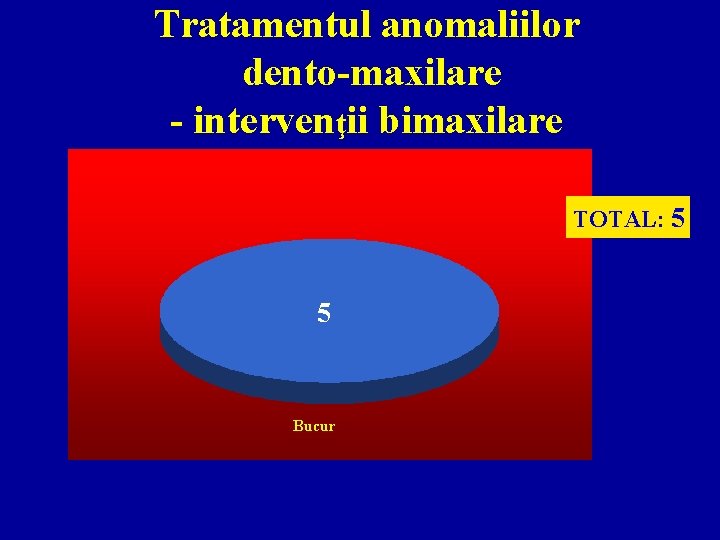 Tratamentul anomaliilor dento-maxilare
- intervenţii bimaxilare

TOTAL: 5

5

Bucur